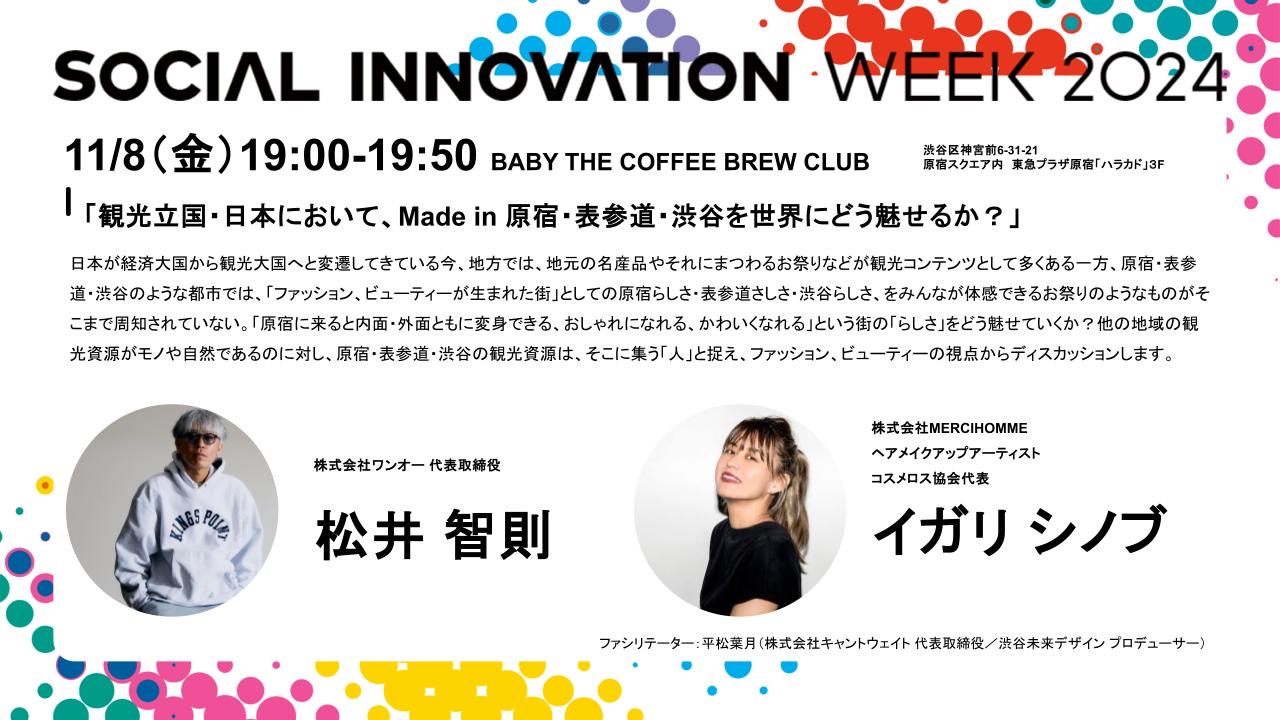 SOCIAL INNOVATION WEEK 2024

11/8（金）19:00-19:50 BABY THE COFFEE BREW CLUB
渋谷区神宮前6-31-21
原宿スクエア内　東急プラザ原宿「ハラカド」3F

「観光立国・日本において、Made in 原宿・表参道・渋谷を世界にどう魅せるか？」

日本が経済大国から観光大国へと変遷してきている今、地方では、地元の名産品やそれにまつわるお祭りなどが観光コンテンツとして多くある一方、原宿・表参道・渋谷のような都市では、「ファッション、ビューティーが生まれた街」としての原宿らしさ・表参道さしさ・渋谷らしさ、をみんなが体感できるお祭りのようなものがそこまで周知されていない。「原宿に来ると内面・外面ともに変身できる、おしゃれになれる、かわいくなれる」という街の「らしさ」をどう魅せていくか？他の地域の観光資源がモノや自然であるのに対し、原宿・表参道・渋谷の観光資源は、そこに集う「人」と捉え、ファッション、ビューティーの視点からディスカッションします。

KINGS POINT

株式会社ワンオー 代表取締役
松井 智則

株式会社MERCIHOMME
ヘアメイクアップアーティスト
コスメロス協会代表
イガリ シノブ

ファシリテーター：平松葉月（株式会社キャントウェイト 代表取締役／渋谷未来デザイン プロデューサー）